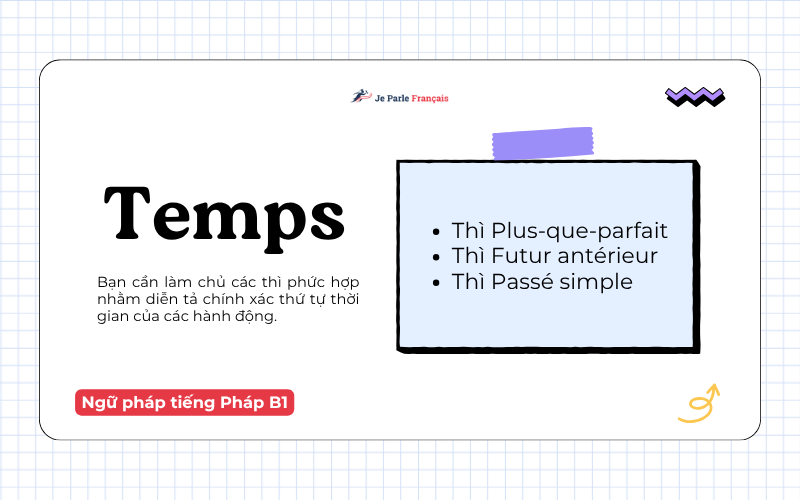 Je Parle Français

Temps

Bạn cần làm chủ các thì phức hợp nhằm diễn tả chính xác thứ tự thời gian của các hành động.

- Thì Plus-que-parfait
- Thì Futur antérieur
- Thì Passé simple

Ngữ pháp tiếng Pháp B1